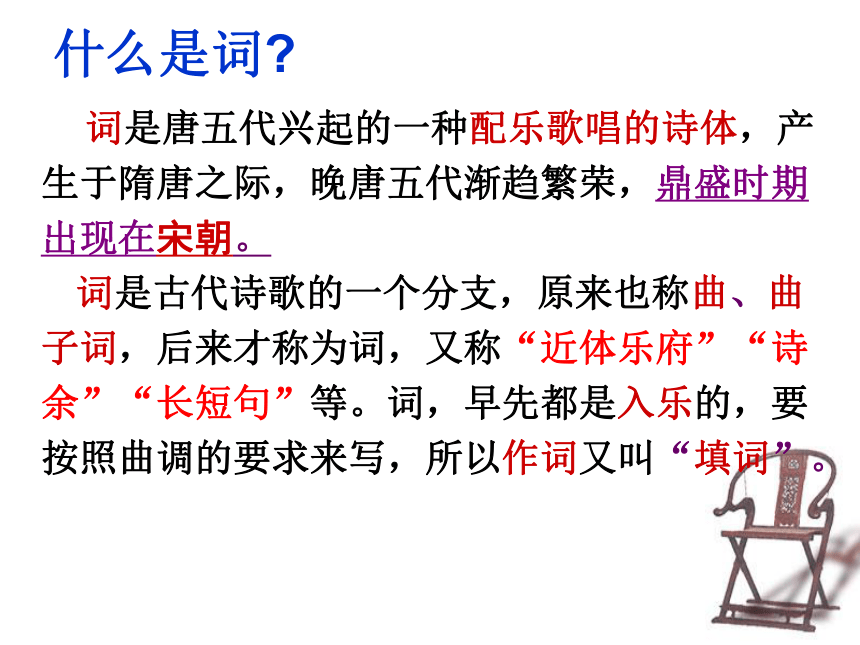 什么是词?

词是唐五代兴起的一种配乐歌唱的诗体，产生于隋唐之际，晚唐五代渐趋繁荣，鼎盛时期出现在宋朝。

词是古代诗歌的一个分支，原来也称曲、曲子词，后来才称为词，又称“近体乐府”“诗余”“长短句”等。词，早先都是入乐的，要按照曲调的要求来写，所以作词又叫“填词”。